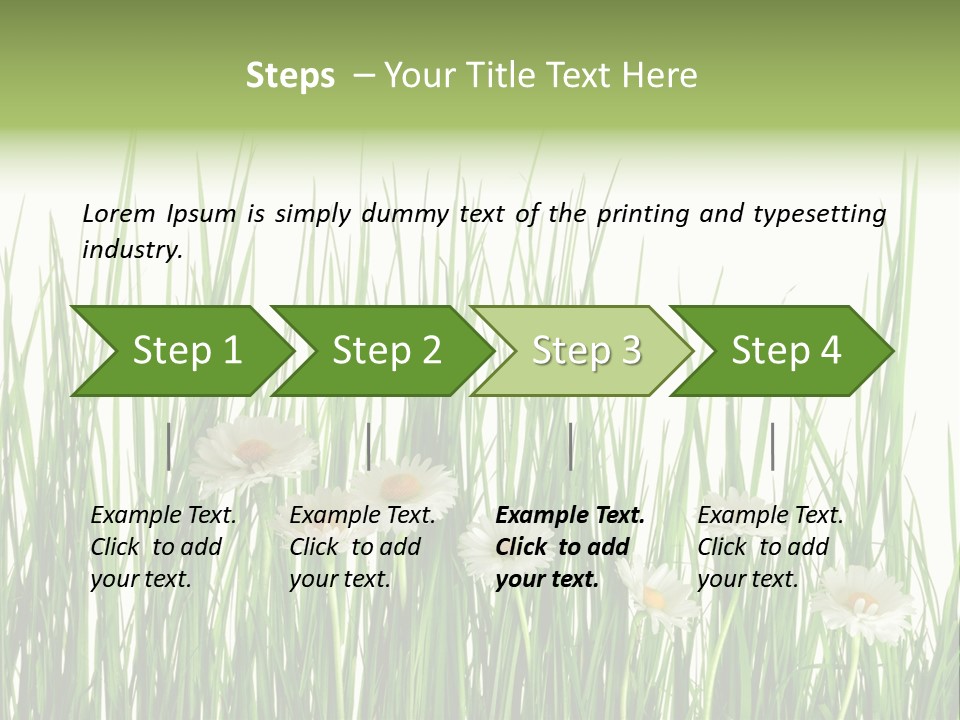 Steps – Your Title Text Here

Lorem Ipsum is simply dummy text of the printing and typesetting industry.

Step 1

Step 2

Step 3

Step 4

Example Text. Click to add your text.

Example Text. Click to add your text.

Example Text. Click to add your text.

Example Text. Click to add your text.